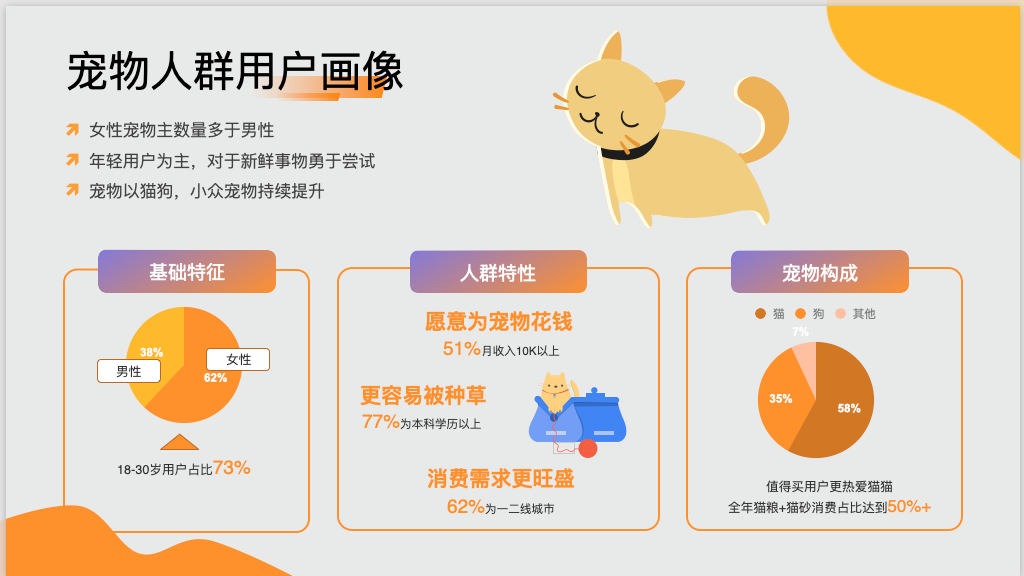 宠物人群用户画像

女性宠物主数量多于男性

年轻用户为主，对于新鲜事物勇于尝试

宠物以猫狗，小众宠物持续提升

基础特征

38%
男性
女性
62%

18-30岁用户占比73%

人群特性

愿意为宠物花钱
51%月收入10K以上

更容易被种草
77%为本科学历以上

消费需求更旺盛
62%为一二线城市

宠物构成

猫 狗 其他

7%
35%
58%

值得买用户更热爱猫猫
全年猫粮+猫砂消费占比达到50%+